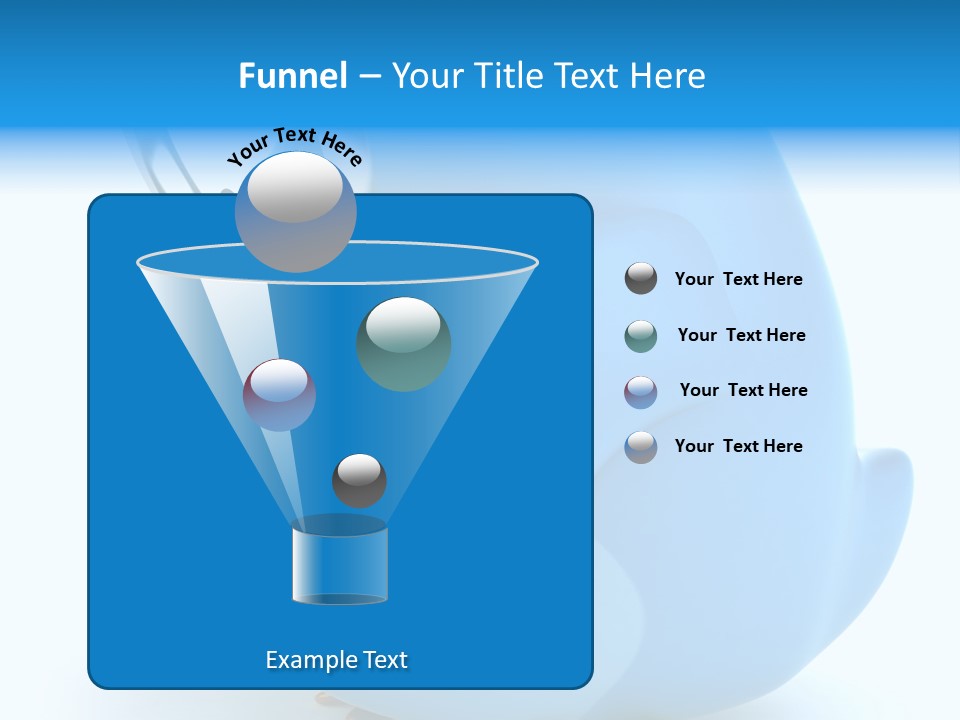 Funnel – Your Title Text Here

Your Text Here

Your Text Here

Your Text Here

Your Text Here

Your Text Here

Example Text